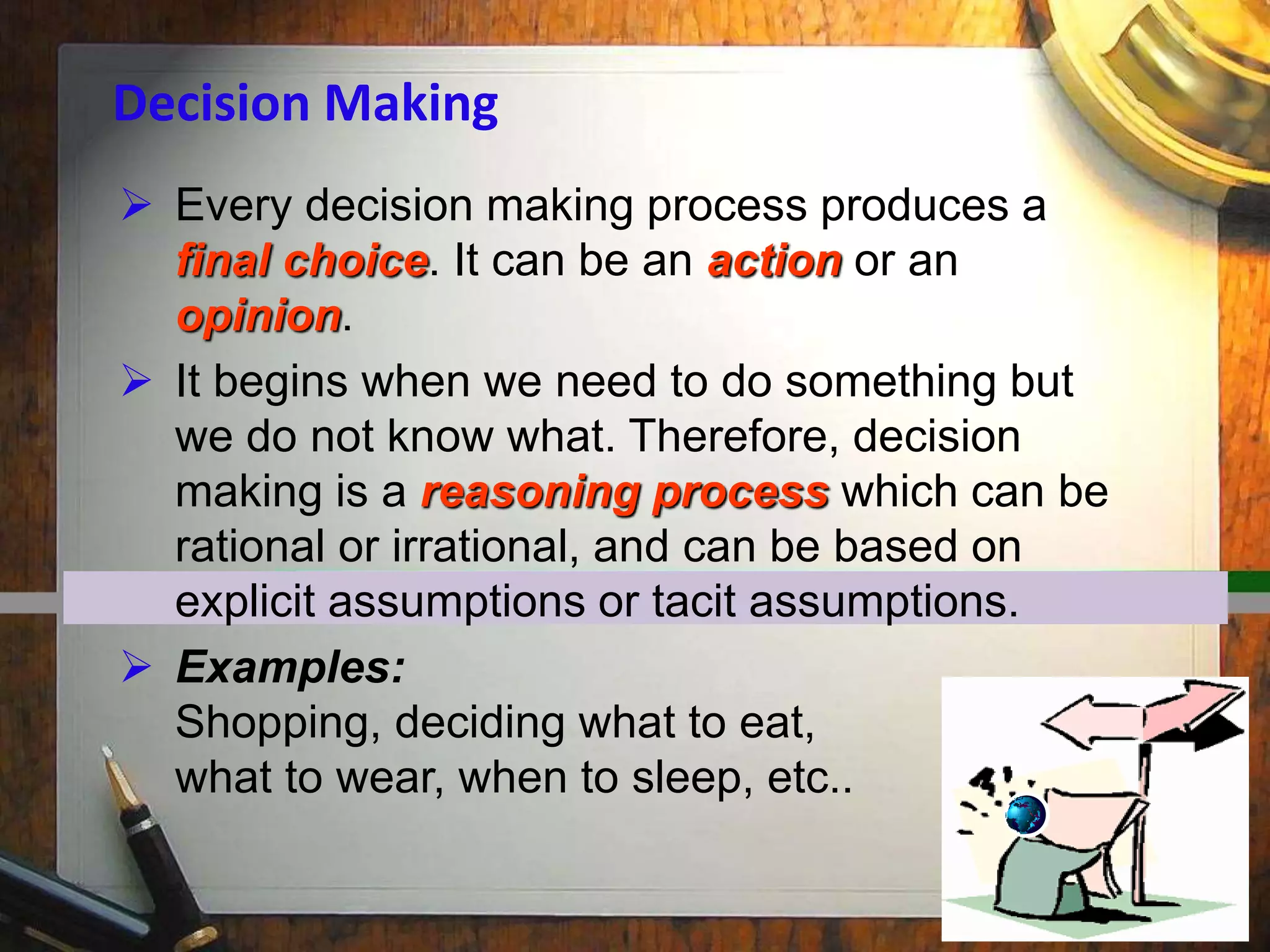 Decision Making

➢ Every decision making process produces a final choice. It can be an action or an opinion.

➢ It begins when we need to do something but we do not know what. Therefore, decision making is a reasoning process which can be rational or irrational, and can be based on explicit assumptions or tacit assumptions.

➢ Examples:
Shopping, deciding what to eat, what to wear, when to sleep, etc..